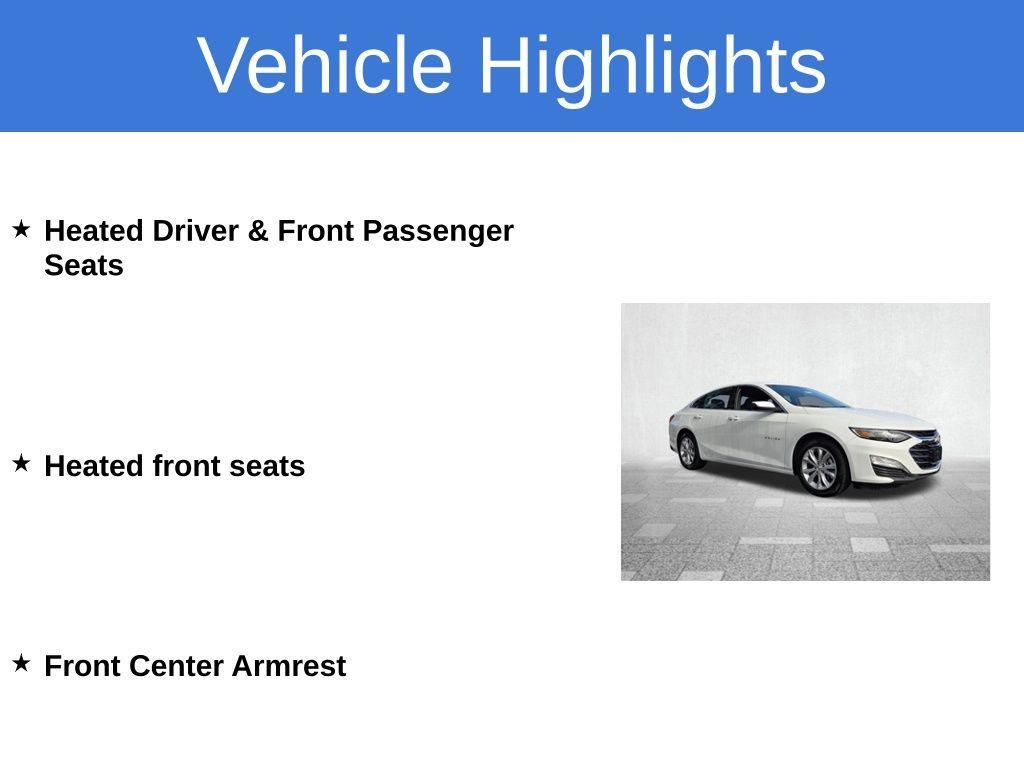 Vehicle Highlights

★ Heated Driver & Front Passenger Seats

★ Heated front seats

★ Front Center Armrest